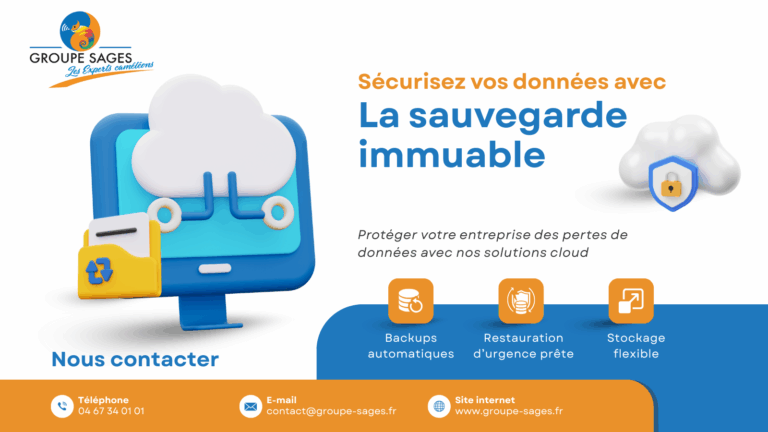 GROUPE SAGES
Les Experts caméléons

Sécurisez vos données avec
La sauvegarde immuable

Protéger votre entreprise des pertes de données avec nos solutions cloud

Backups automatiques

Restauration d'urgence prête

Stockage flexible

Nous contacter

Téléphone
04 67 34 01 01

E-mail
contact@groupe-sages.fr

Site internet
www.groupe-sages.fr